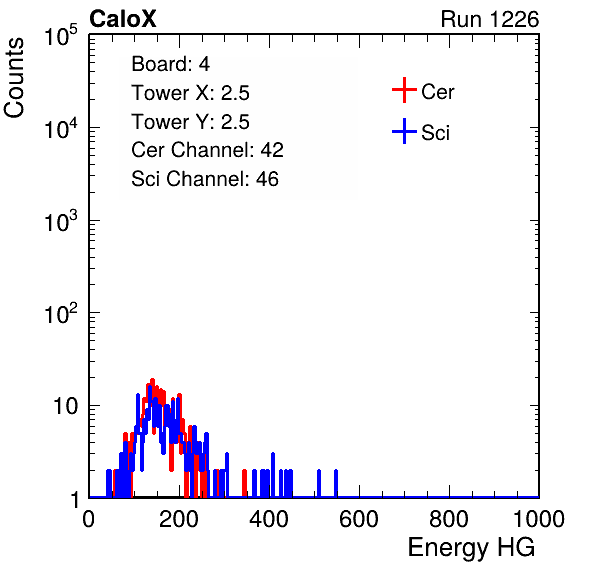 CaloX

Run 1226

Counts

$10^5$

$10^4$

$10^3$

$10^2$

10

1

Board: 4
Tower X: 2.5
Tower Y: 2.5
Cer Channel: 42
Sci Channel: 46

Cer
Sci

0 200 400 600 800 1000

Energy HG